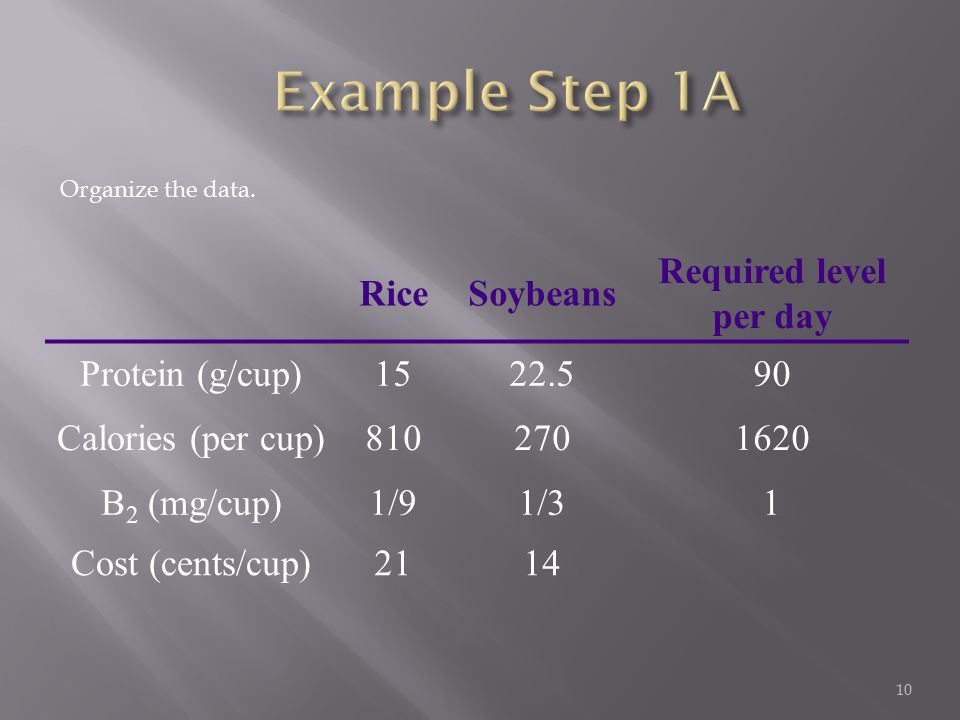 Example Step 1A

Organize the data.

| | Rice | Soybeans | Required level per day |
|---|---|---|---|
| Protein (g/cup) | 15 | 22.5 | 90 |
| Calories (per cup) | 810 | 270 | 1620 |
| $B_2$ (mg/cup) | 1/9 | 1/3 | 1 |
| Cost (cents/cup) | 21 | 14 | |

10